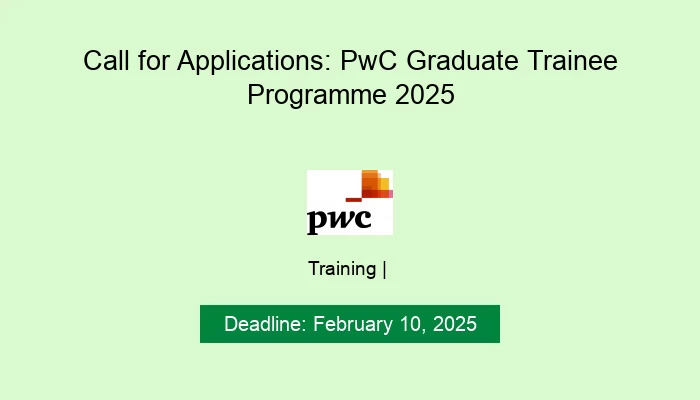 Call for Applications: PwC Graduate Trainee Programme 2025

pwc

Training |

Deadline: February 10, 2025